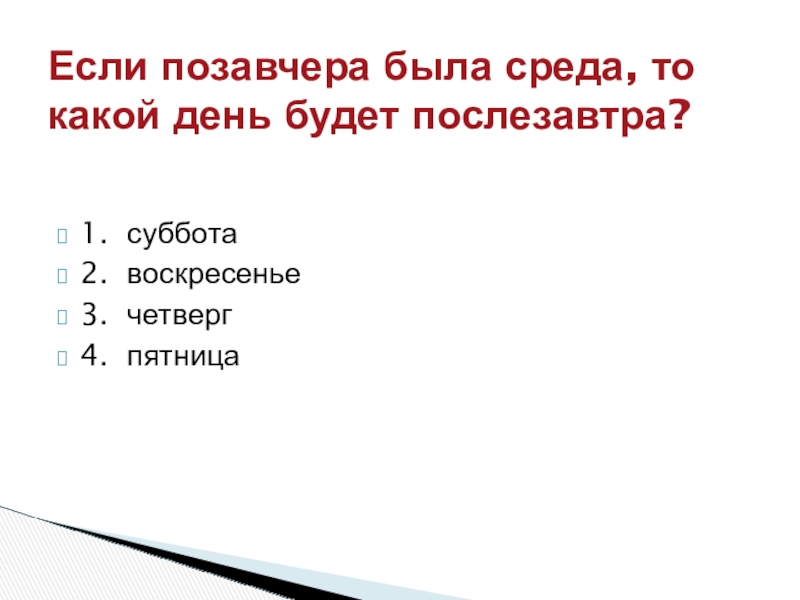 Если позавчера была среда, то какой день будет послезавтра?

1. суббота
2. воскресенье
3. четверг
4. пятница